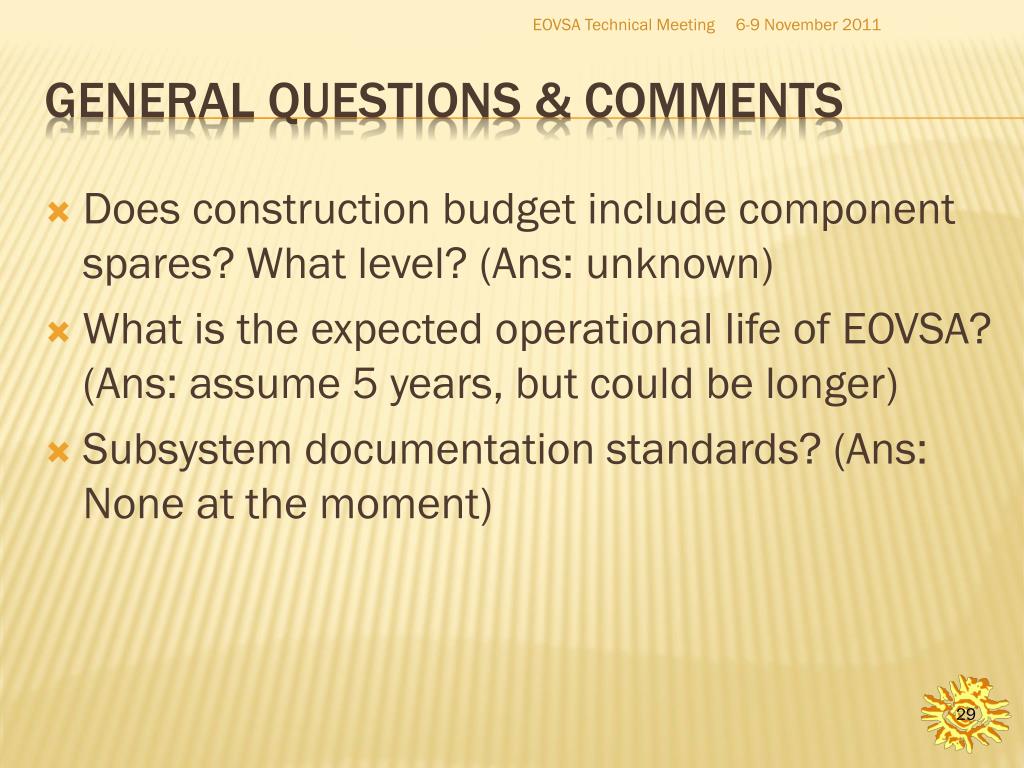 EOVSA Technical Meeting 6-9 November 2011

GENERAL QUESTIONS & COMMENTS

Does construction budget include component spares? What level? (Ans: unknown)

What is the expected operational life of EOVSA? (Ans: assume 5 years, but could be longer)

Subsystem documentation standards? (Ans: None at the moment)

29